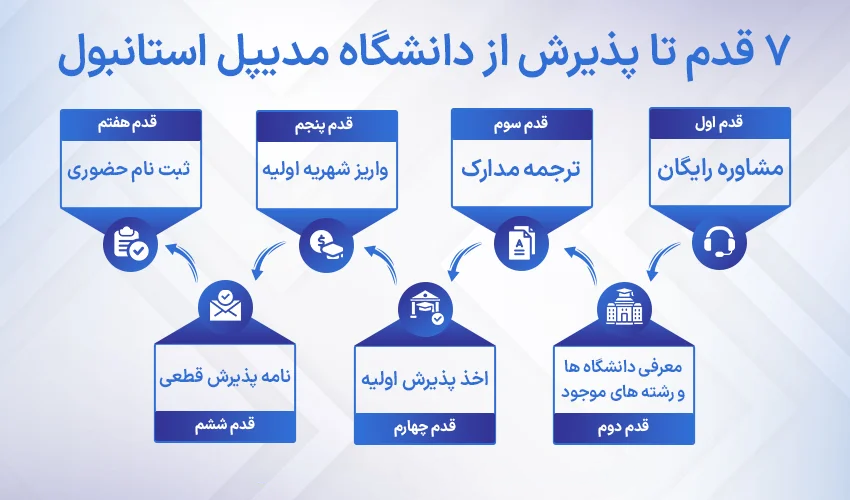 ۷ قدم تا پذیرش از دانشگاه مدیپل استانبول

قدم اول
مشاوره رایگان

قدم دوم
معرفی دانشگاه ها و رشته های موجود

قدم سوم
ترجمه مدارک

قدم چهارم
اخذ پذیرش اولیه

قدم پنجم
واریز شهریه اولیه

قدم ششم
نامه پذیرش قطعی

قدم هفتم
ثبت نام حضوری